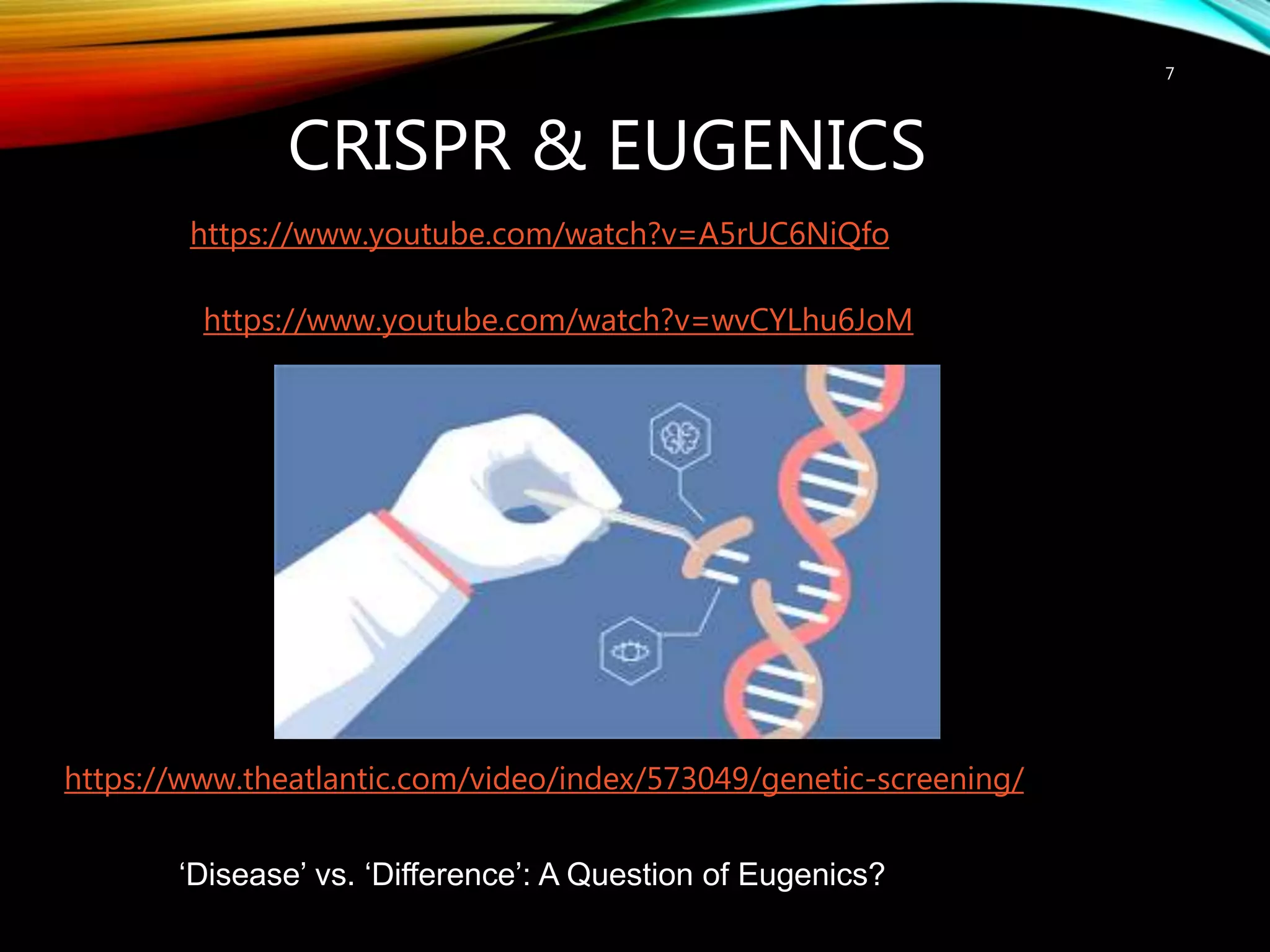 7

CRISPR & EUGENICS

https://www.youtube.com/watch?v=A5rUC6NiQfo

https://www.youtube.com/watch?v=wvCYLhu6JoM

https://www.theatlantic.com/video/index/573049/genetic-screening/

‘Disease’ vs. ‘Difference’: A Question of Eugenics?